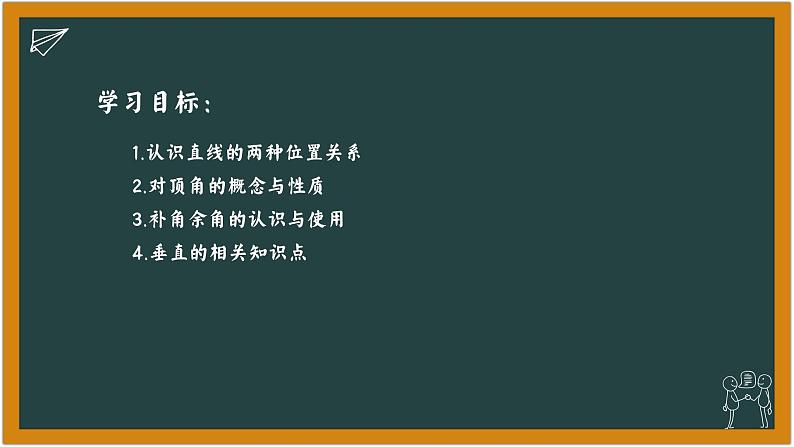 学习目标：

1.认识直线的两种位置关系
2.对顶角的概念与性质
3.补角余角的认识与使用
4.垂直的相关知识点